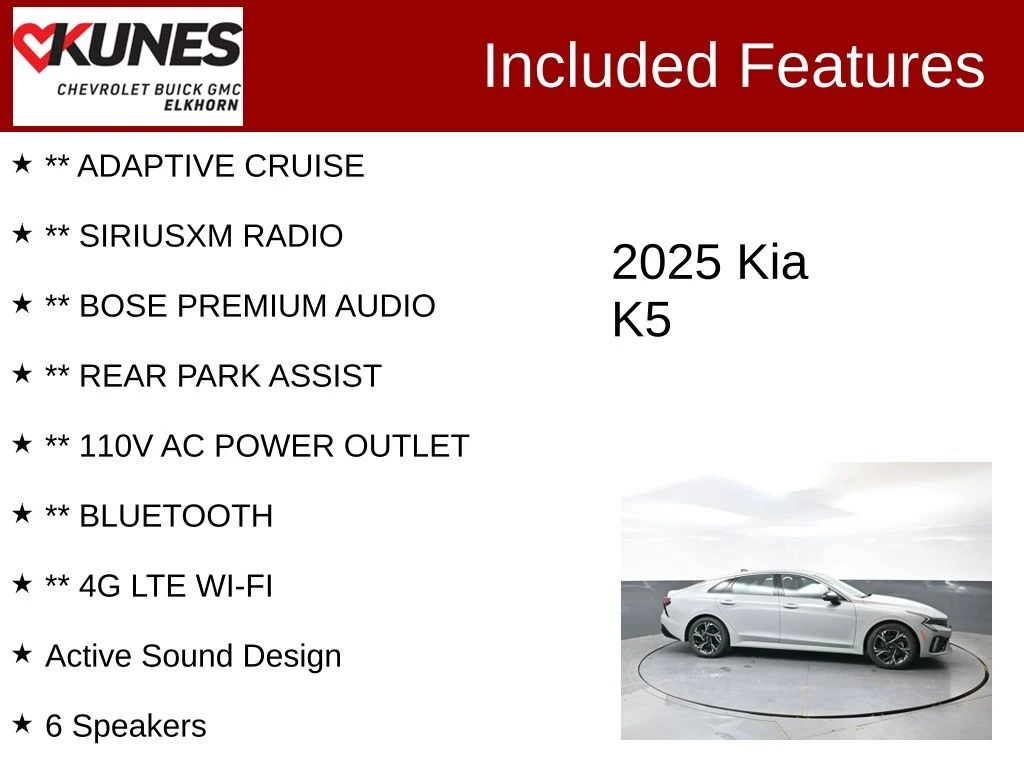 KUNES
CHEVROLET BUICK GMC
ELKHORN

Included Features

★ ** ADAPTIVE CRUISE

★ ** SIRIUSXM RADIO

★ ** BOSE PREMIUM AUDIO

★ ** REAR PARK ASSIST

★ ** 110V AC POWER OUTLET

★ ** BLUETOOTH

★ ** 4G LTE WI-FI

★ Active Sound Design

★ 6 Speakers

2025 Kia K5